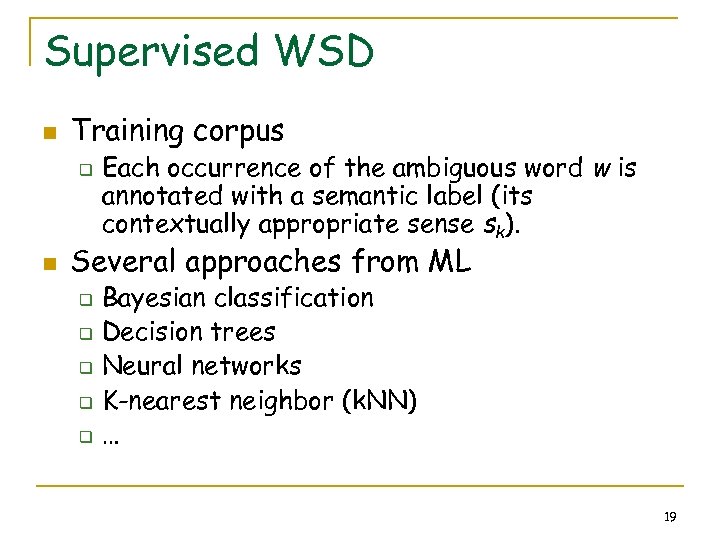 Supervised WSD

Training corpus

Each occurrence of the ambiguous word $w$ is annotated with a semantic label (its contextually appropriate sense $s_k$).

Several approaches from ML

Bayesian classification

Decision trees

Neural networks

K-nearest neighbor (kNN)

...

19